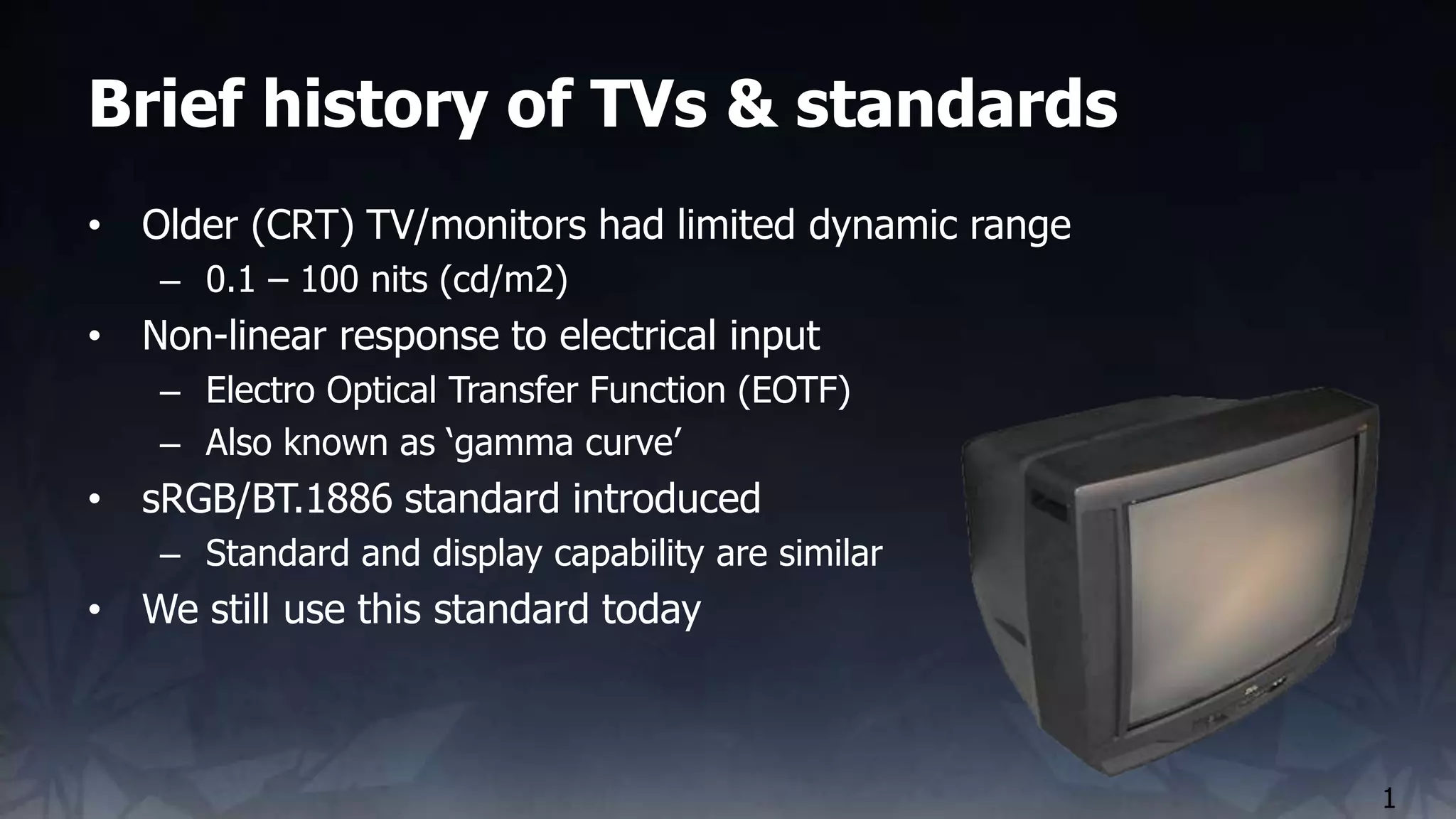 Brief history of TVs & standards

• Older (CRT) TV/monitors had limited dynamic range
– 0.1 – 100 nits (cd/m2)
• Non-linear response to electrical input
– Electro Optical Transfer Function (EOTF)
– Also known as ‘gamma curve’
• sRGB/BT.1886 standard introduced
– Standard and display capability are similar
• We still use this standard today

1